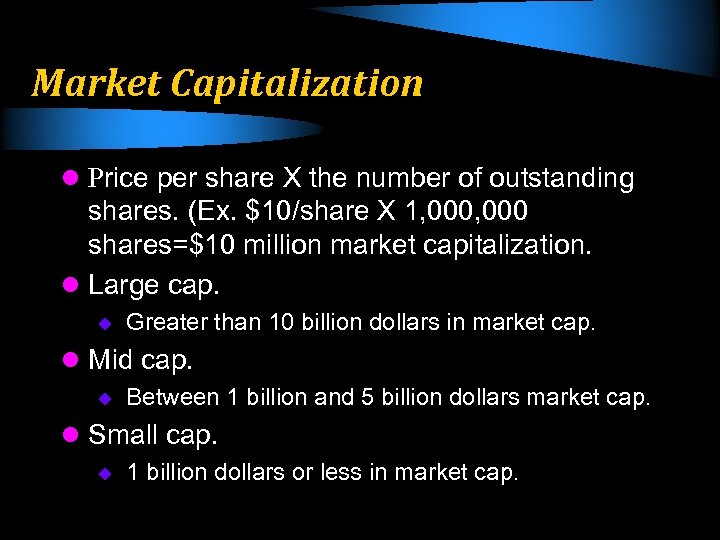 Market Capitalization

- Price per share X the number of outstanding shares. (Ex. \$10/share X 1,000,000 shares=\$10 million market capitalization.
- Large cap.
  - Greater than 10 billion dollars in market cap.
- Mid cap.
  - Between 1 billion and 5 billion dollars market cap.
- Small cap.
  - 1 billion dollars or less in market cap.